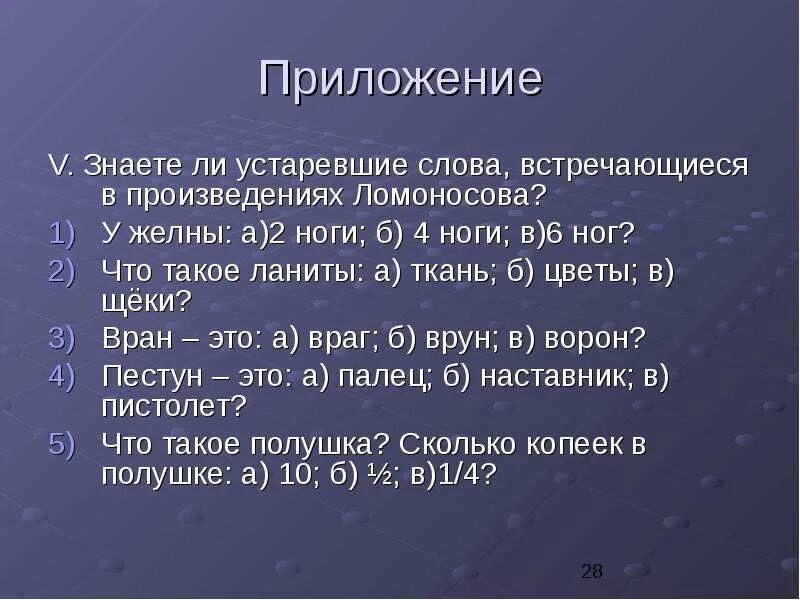 Приложение

V. Знаете ли устаревшие слова, встречающиеся в произведениях Ломоносова?

1) У желны: а)2 ноги; б) 4 ноги; в)6 ног?
2) Что такое ланиты: а) ткань; б) цветы; в) щёки?
3) Вран – это: а) враг; б) врун; в) ворон?
4) Пестун – это: а) палец; б) наставник; в) пистолет?
5) Что такое полушка? Сколько копеек в полушке: а) 10; б) ½; в)1/4?

28